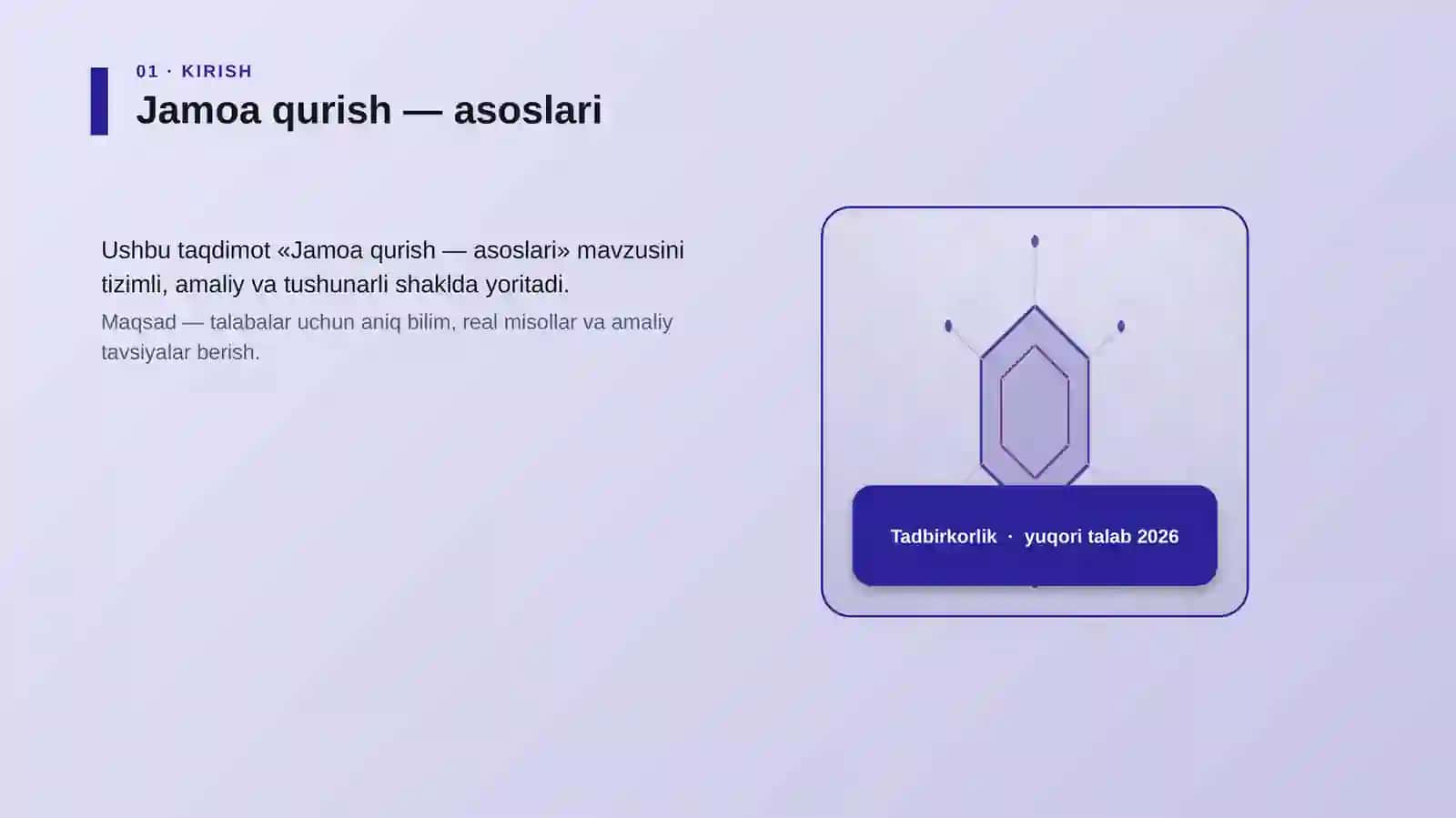 01 · KIRISH

Jamoa qurish — asoslari

Ushbu taqdimot «Jamoa qurish — asoslari» mavzusini tizimli, amaliy va tushunarli shaklda yoritadi.

Maqsad — talabalar uchun aniq bilim, real misollar va amaliy tavsiyalar berish.

Tadbirkorlik · yuqori talab 2026